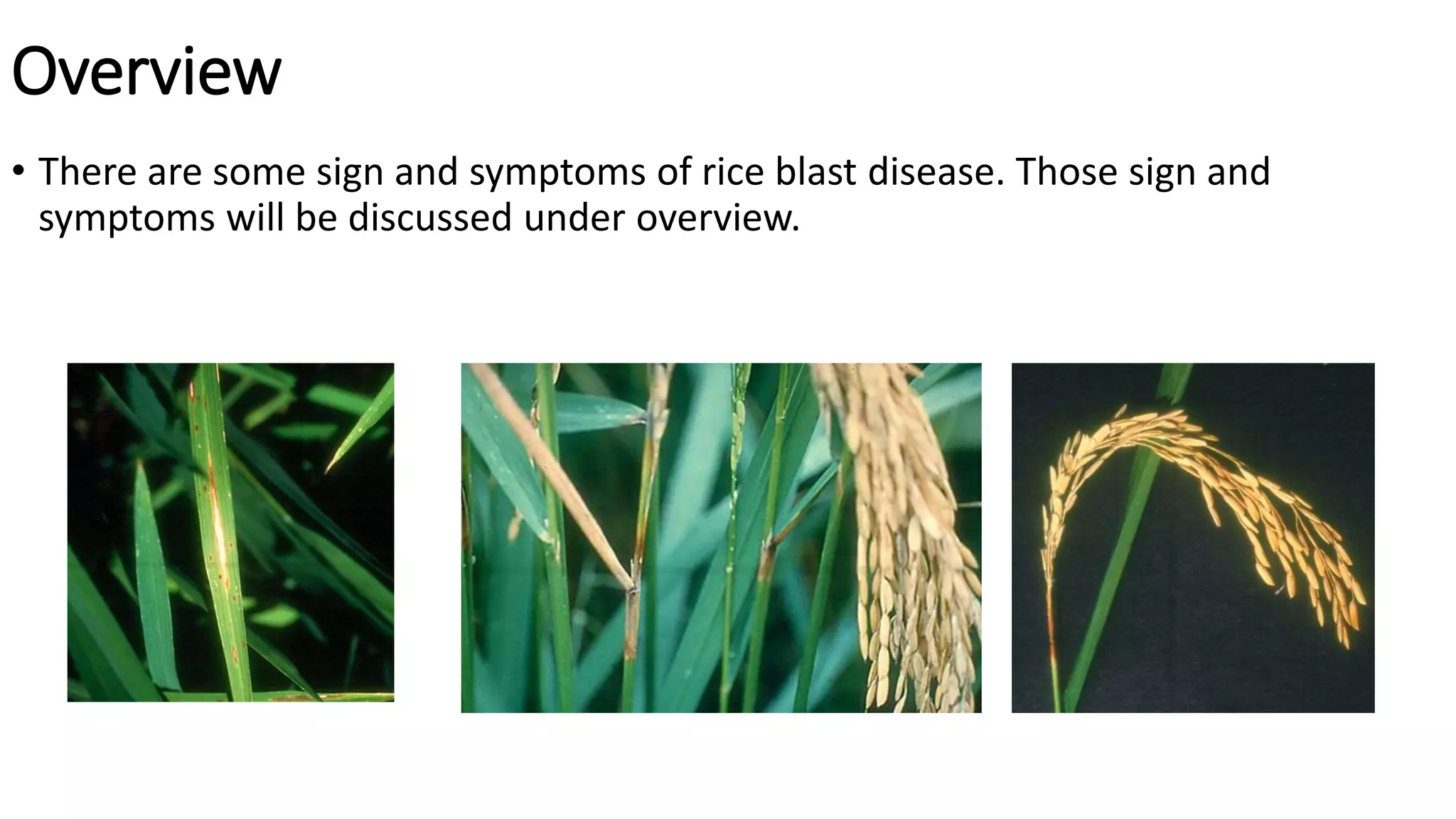 Overview

• There are some sign and symptoms of rice blast disease. Those sign and symptoms will be discussed under overview.